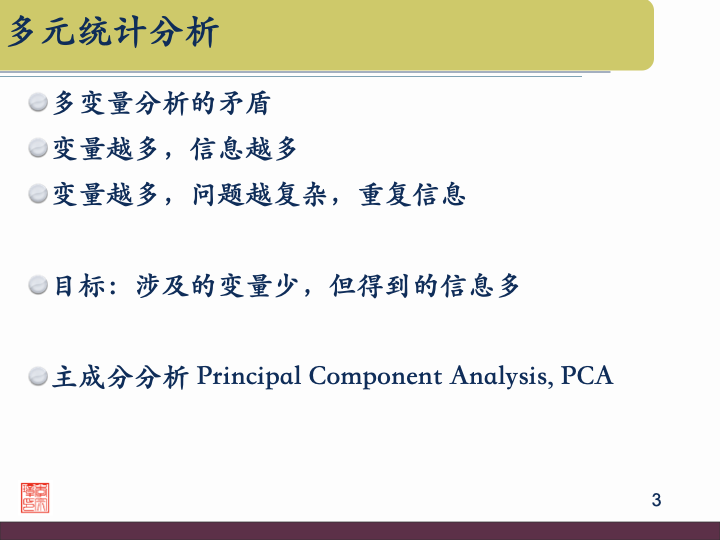 多元统计分析

多变量分析的矛盾

变量越多，信息越多

变量越多，问题越复杂，重复信息

目标：涉及的变量少，但得到的信息多

主成分分析 Principal Component Analysis, PCA

3